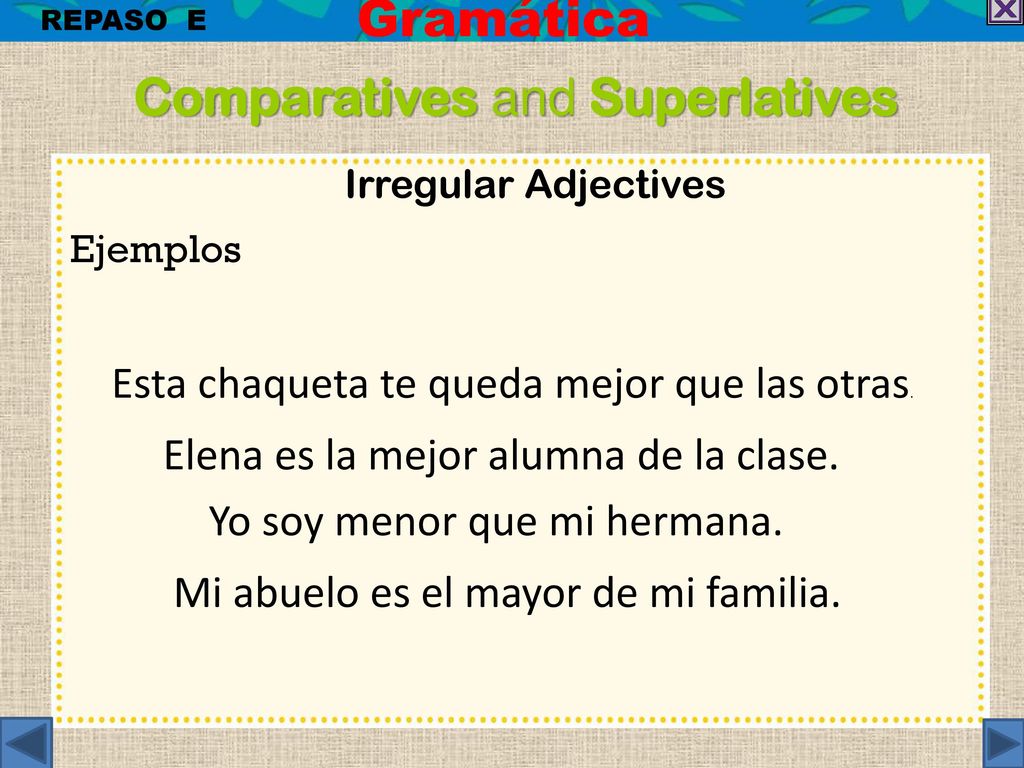 REPASO E

Gramática

Comparatives and Superlatives

Irregular Adjectives

Ejemplos

Esta chaqueta te queda mejor que las otras.

Elena es la mejor alumna de la clase.

Yo soy menor que mi hermana.

Mi abuelo es el mayor de mi familia.